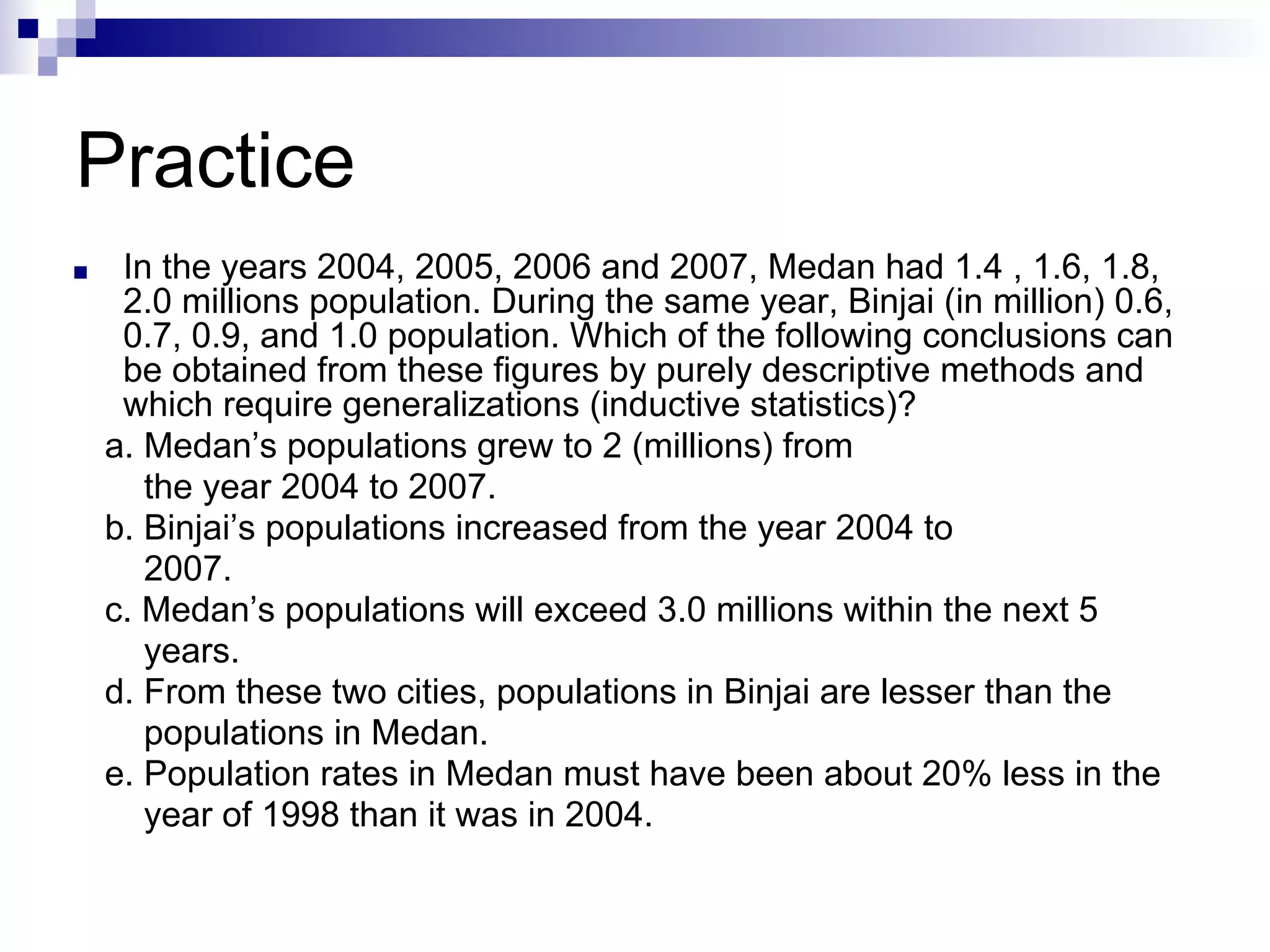 Practice

In the years 2004, 2005, 2006 and 2007, Medan had 1.4 , 1.6, 1.8, 2.0 millions population. During the same year, Binjai (in million) 0.6, 0.7, 0.9, and 1.0 population. Which of the following conclusions can be obtained from these figures by purely descriptive methods and which require generalizations (inductive statistics)?

a. Medan’s populations grew to 2 (millions) from the year 2004 to 2007.
b. Binjai’s populations increased from the year 2004 to 2007.
c. Medan’s populations will exceed 3.0 millions within the next 5 years.
d. From these two cities, populations in Binjai are lesser than the populations in Medan.
e. Population rates in Medan must have been about 20% less in the year of 1998 than it was in 2004.